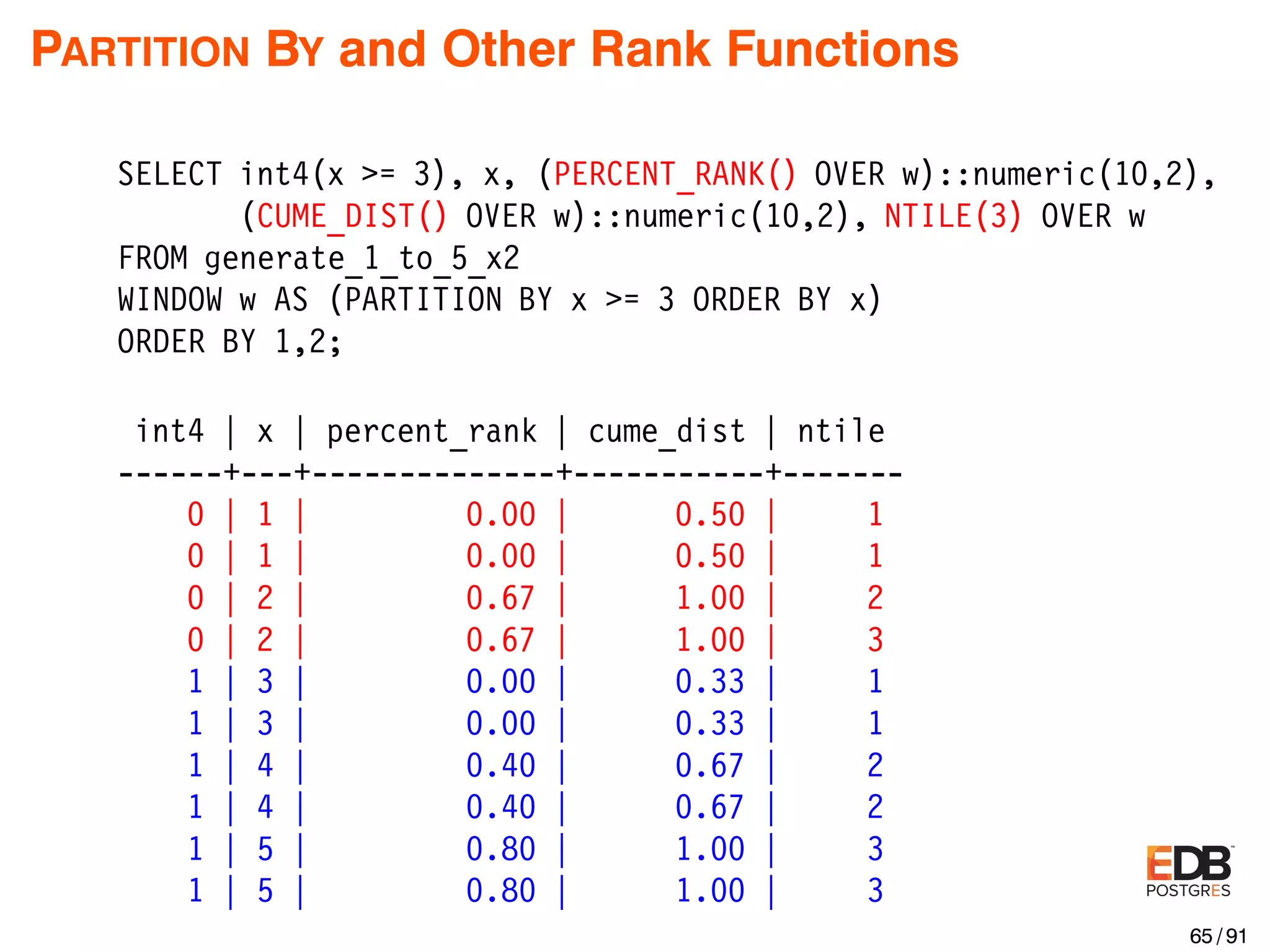 PARTITION BY and Other Rank Functions

SELECT int4(x >= 3), x, (PERCENT_RANK() OVER w)::numeric(10,2),
       (CUME_DIST() OVER w)::numeric(10,2), NTILE(3) OVER w
FROM generate_1_to_5_x2
WINDOW w AS (PARTITION BY x >= 3 ORDER BY x)
ORDER BY 1,2;

| int4 | x | percent_rank | cume_dist | ntile |
|---|---|---|---|---|
| 0 | 1 | 0.00 | 0.50 | 1 |
| 0 | 1 | 0.00 | 0.50 | 1 |
| 0 | 2 | 0.67 | 1.00 | 2 |
| 0 | 2 | 0.67 | 1.00 | 3 |
| 1 | 3 | 0.00 | 0.33 | 1 |
| 1 | 3 | 0.00 | 0.33 | 1 |
| 1 | 4 | 0.40 | 0.67 | 2 |
| 1 | 4 | 0.40 | 0.67 | 2 |
| 1 | 5 | 0.80 | 1.00 | 3 |
| 1 | 5 | 0.80 | 1.00 | 3 |

EDB POSTGRES

65 / 91